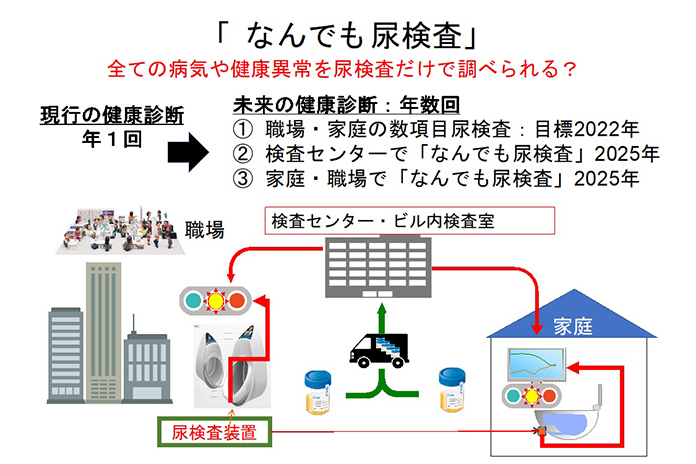 「 なんでも尿検査」
全ての病気や健康異常を尿検査だけで調べられる？

現行の健康診断
年１回

未来の健康診断：年数回
① 職場・家庭の数項目尿検査：目標2022年
② 検査センターで「なんでも尿検査」2025年
③ 家庭・職場で「なんでも尿検査」2025年

職場

検査センター・ビル内検査室

家庭

尿検査装置